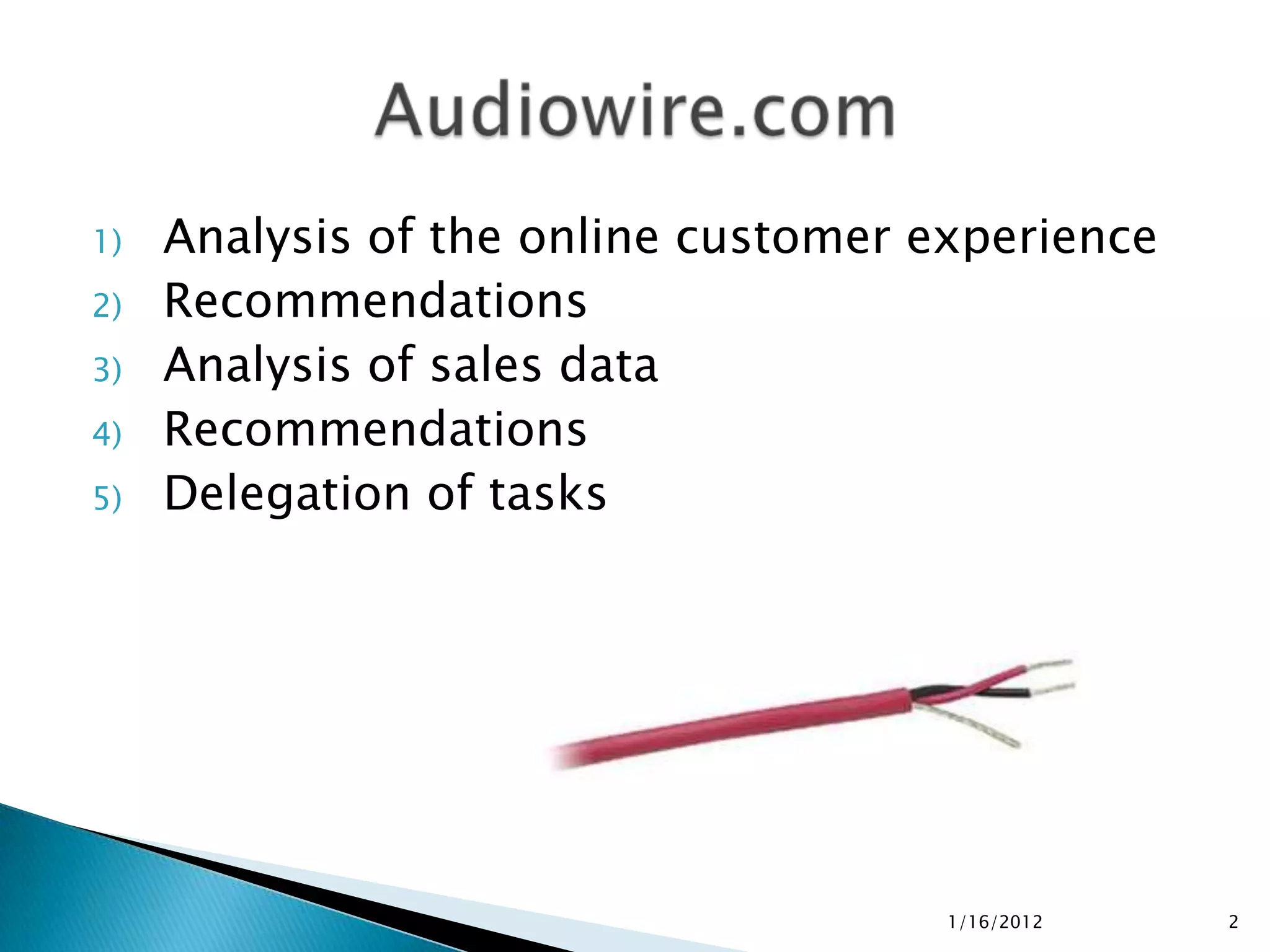 Audiowire.com

1) Analysis of the online customer experience
2) Recommendations
3) Analysis of sales data
4) Recommendations
5) Delegation of tasks

1/16/2012

2